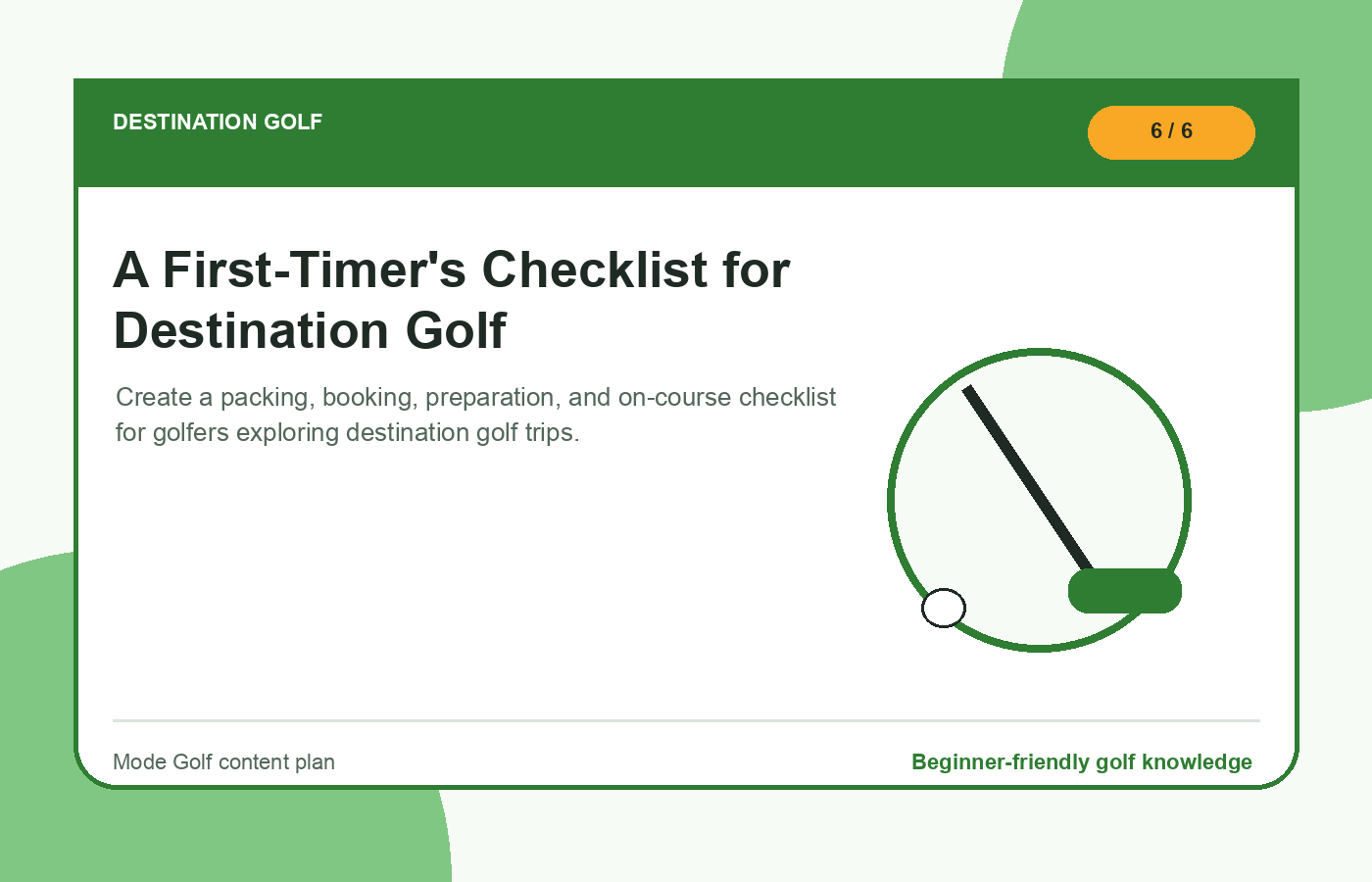 DESTINATION GOLF

6 / 6

A First-Timer's Checklist for Destination Golf

Create a packing, booking, preparation, and on-course checklist for golfers exploring destination golf trips.

Mode Golf content plan

Beginner-friendly golf knowledge